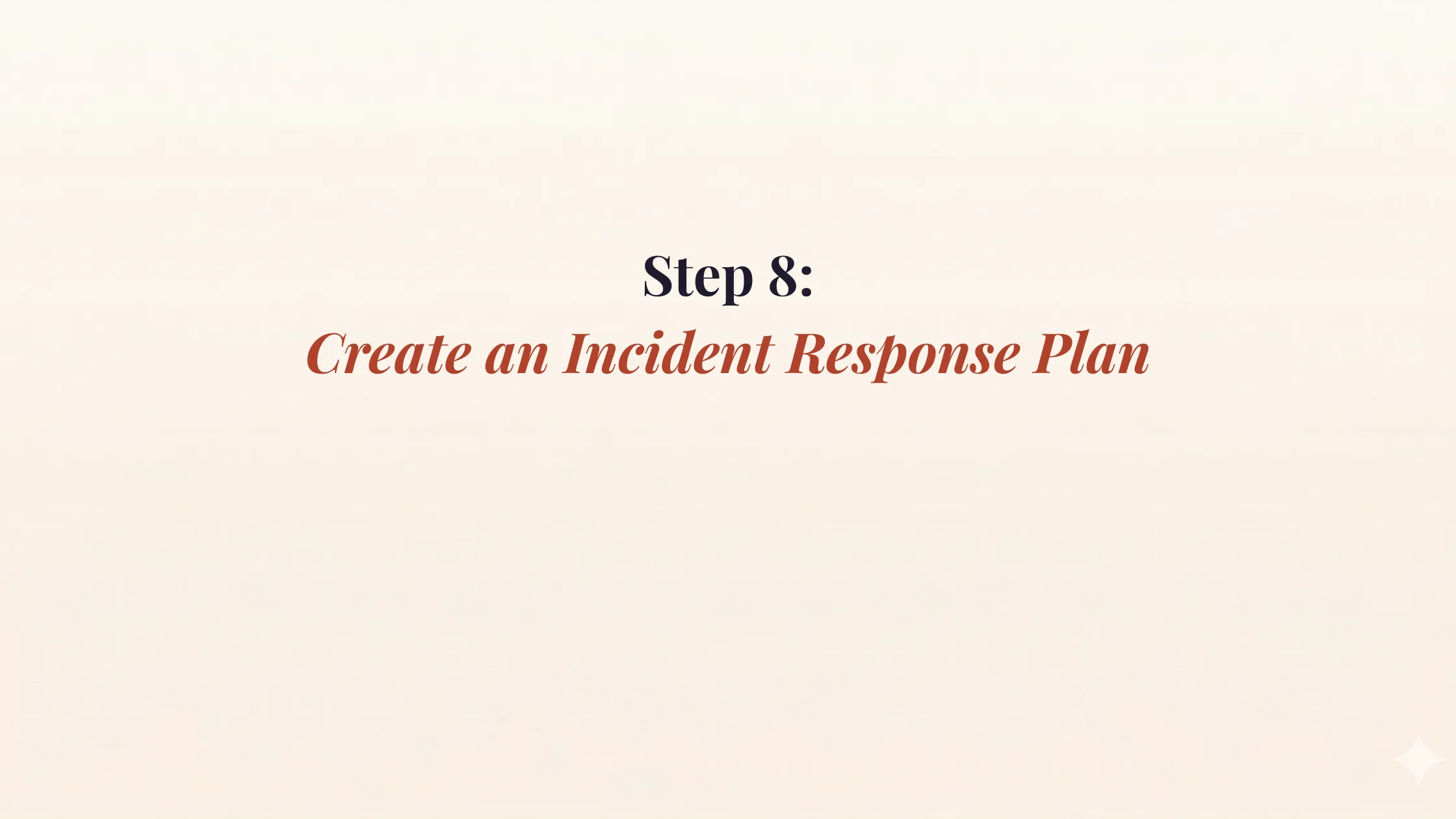 Step 8:
Create an Incident Response Plan